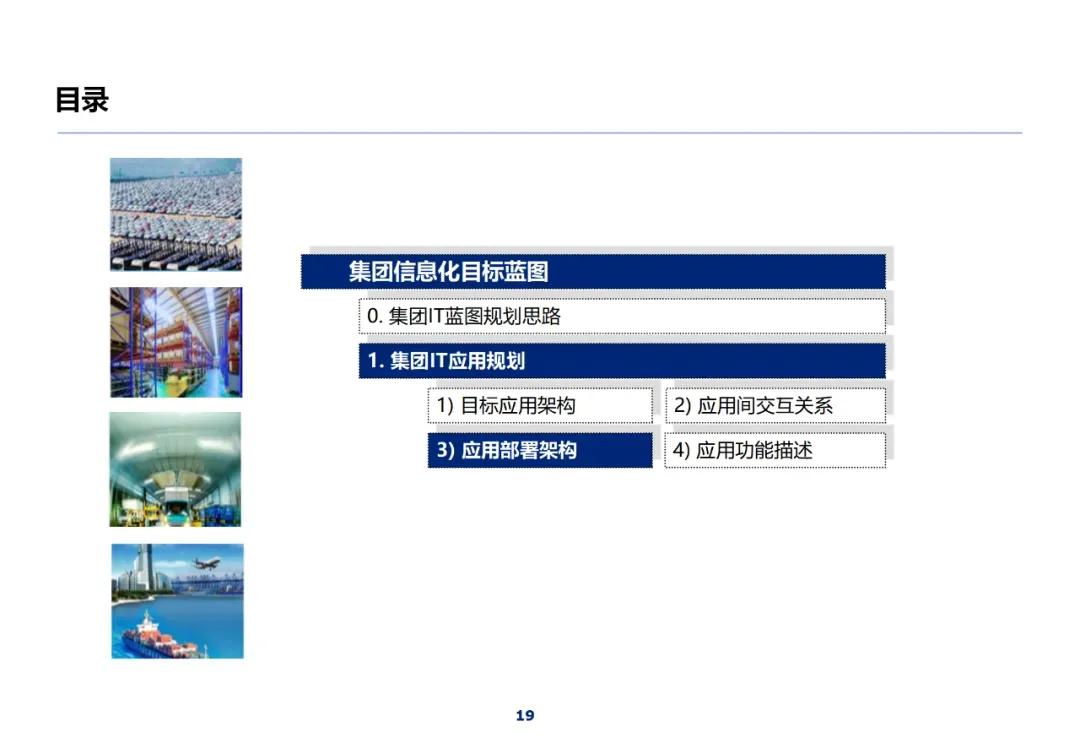 目录

集团信息化目标蓝图

0. 集团IT蓝图规划思路

1. 集团IT应用规划

1) 目标应用架构

2) 应用间交互关系

3) 应用部署架构

4) 应用功能描述

19